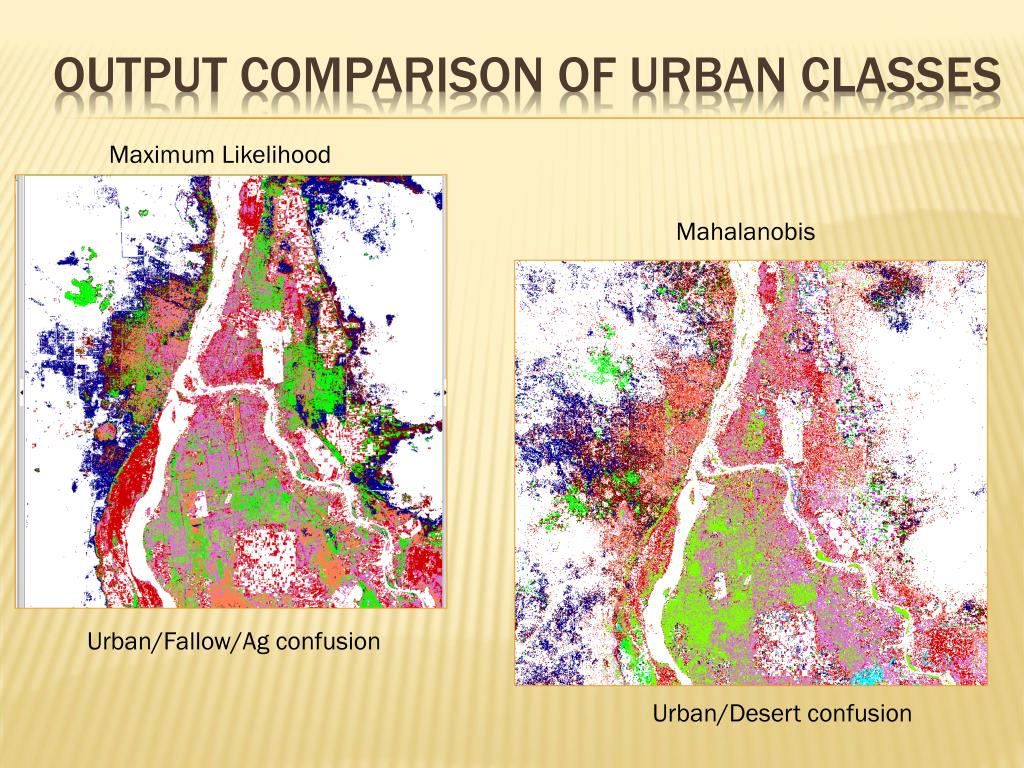 OUTPUT COMPARISON OF URBAN CLASSES

Maximum Likelihood

Urban/Fallow/Ag confusion

Mahalanobis

Urban/Desert confusion